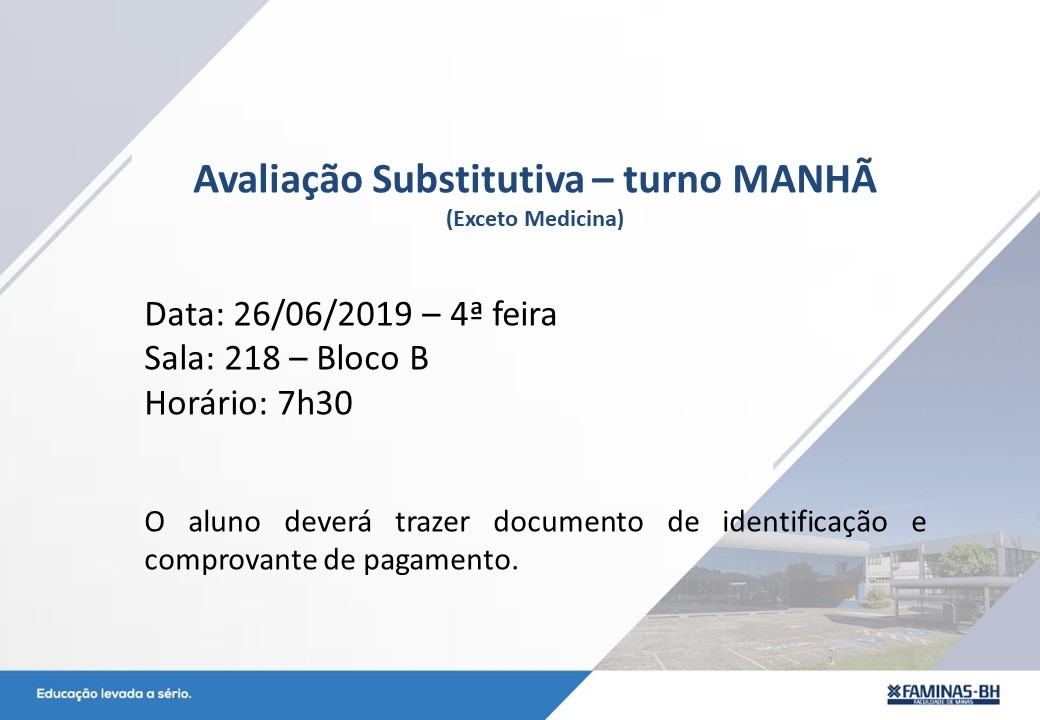 Avaliação Substitutiva – turno MANHÃ
(Exceto Medicina)

Data: 26/06/2019 – 4ª feira
Sala: 218 – Bloco B
Horário: 7h30

O aluno deverá trazer documento de identificação e comprovante de pagamento.

Educação levada a sério.

FAMINAS-BH
FACULDADE DE MINAS